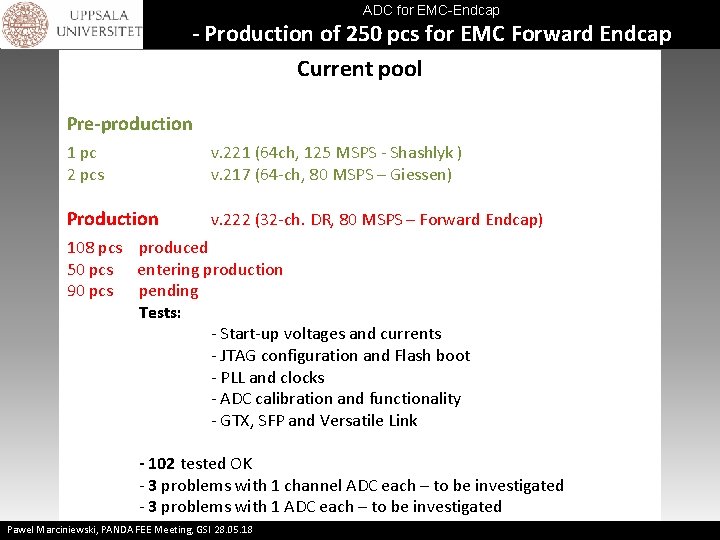 UPPSALA UNIVERSITET

ADC for EMC-Endcap

- Production of 250 pcs for EMC Forward Endcap

Current pool

Pre-production

1 pc v.221 (64ch, 125 MSPS - Shashlyk )
2 pcs v.217 (64-ch, 80 MSPS – Giessen)

Production v.222 (32-ch. DR, 80 MSPS – Forward Endcap)

108 pcs produced
50 pcs entering production
90 pcs pending

Tests:

- Start-up voltages and currents
- JTAG configuration and Flash boot
- PLL and clocks
- ADC calibration and functionality
- GTX, SFP and Versatile Link

- 102 tested OK
- 3 problems with 1 channel ADC each – to be investigated
- 3 problems with 1 ADC each – to be investigated

Pawel Marciniewski, PANDA FEE Meeting, GSI 28.05.18